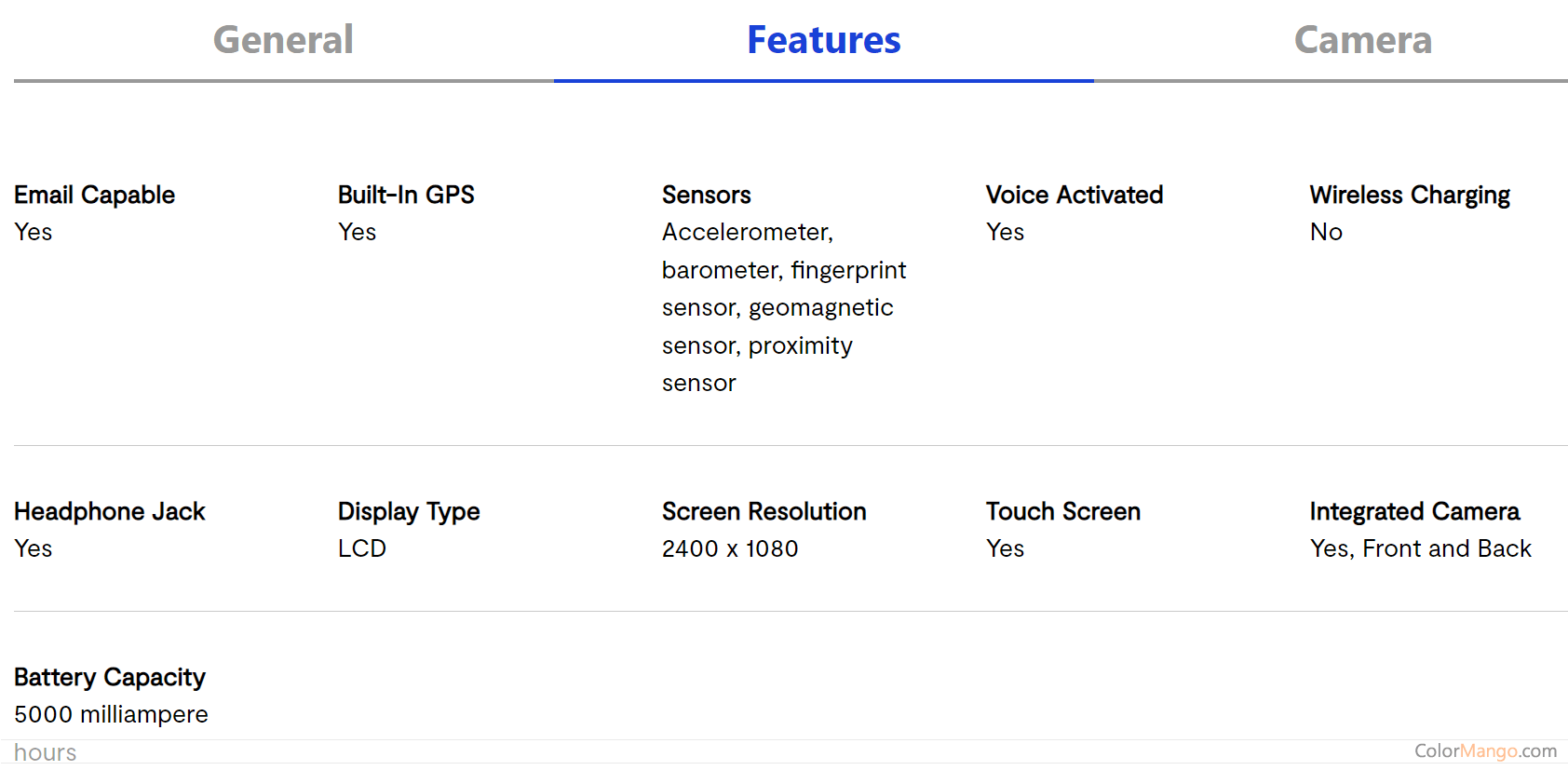 General

Features

Camera

Email Capable
Yes

Built-In GPS
Yes

Sensors
Accelerometer, barometer, fingerprint sensor, geomagnetic sensor, proximity sensor

Voice Activated
Yes

Wireless Charging
No

Headphone Jack
Yes

Display Type
LCD

Screen Resolution
2400 x 1080

Touch Screen
Yes

Integrated Camera
Yes, Front and Back

Battery Capacity
5000 milliampere hours

ColorMango.com